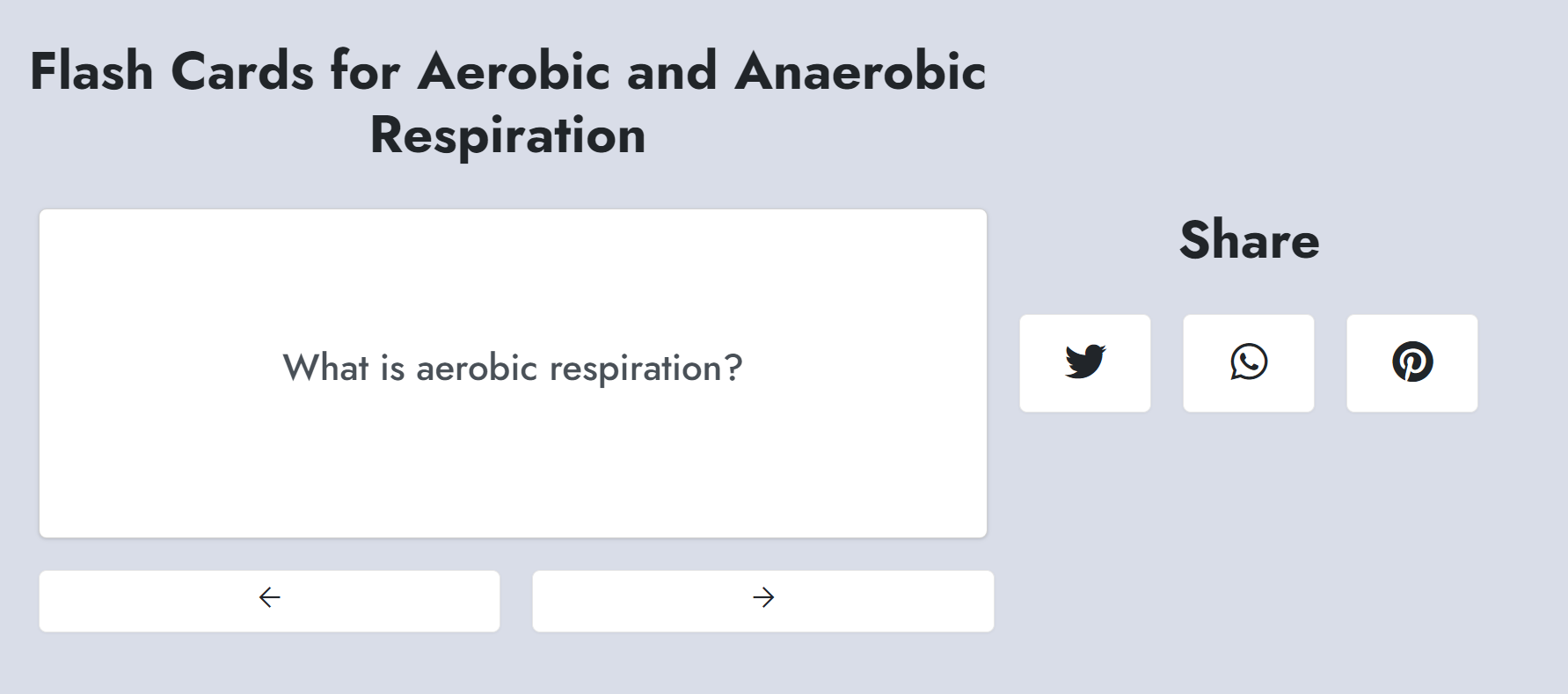 Flash Cards for Aerobic and Anaerobic Respiration

What is aerobic respiration?

←

→

Share